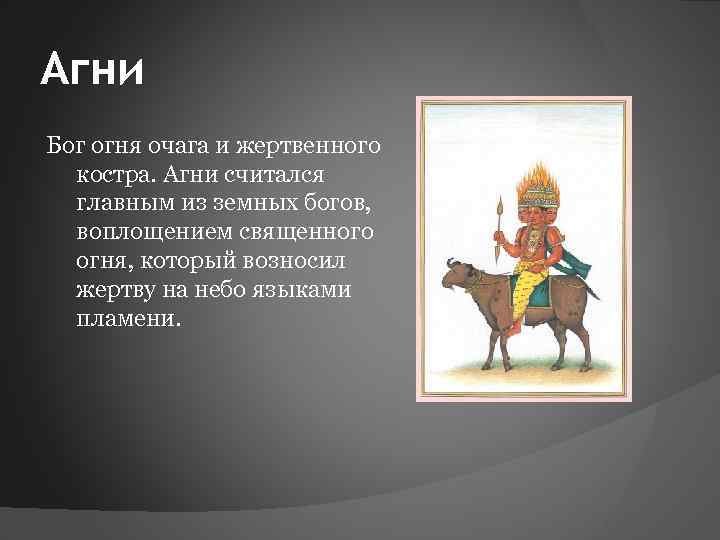 Агни

Бог огня очага и жертвенного костра. Агни считался главным из земных богов, воплощением священного огня, который возносил жертву на небо языками пламени.